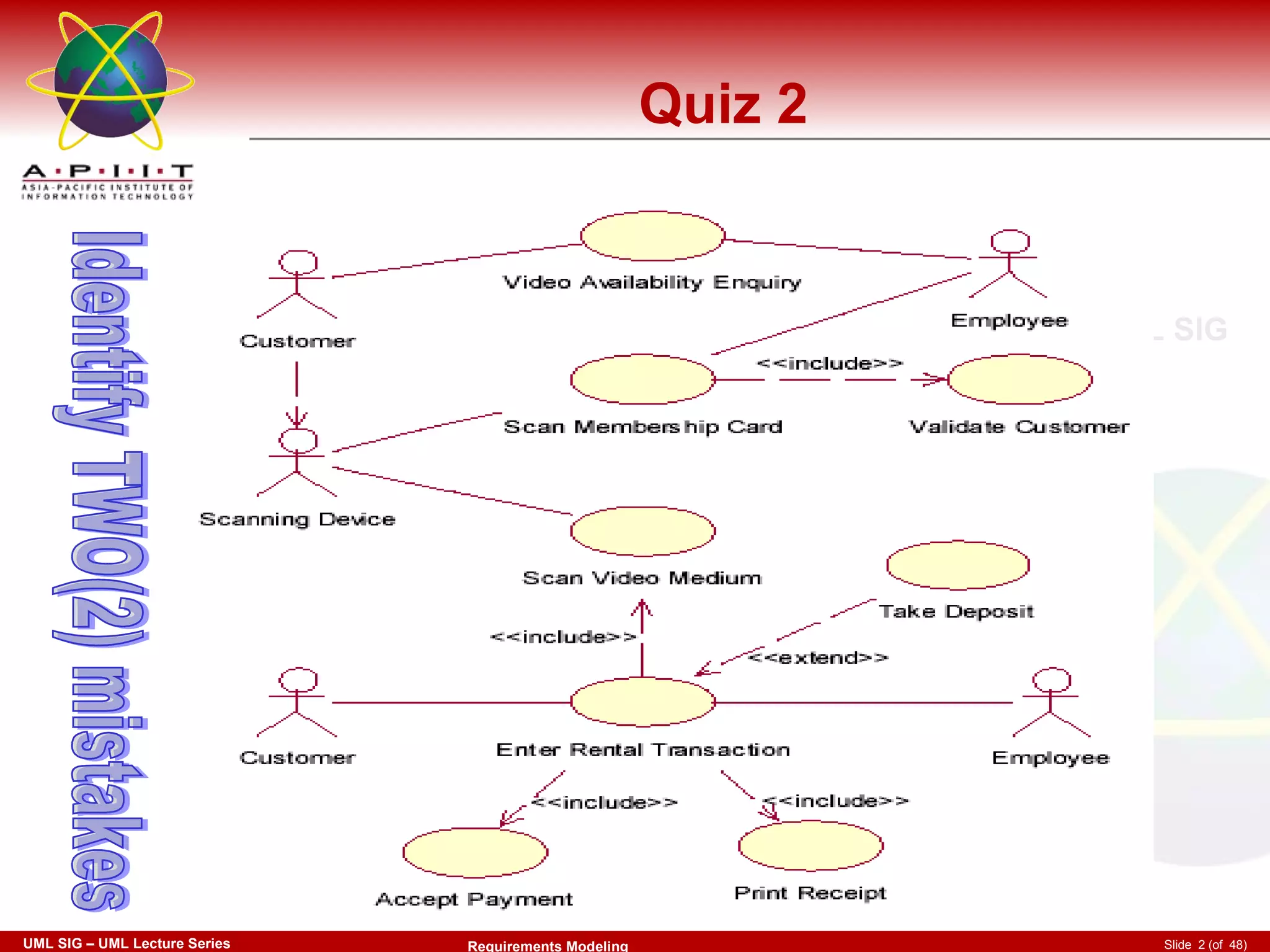 A·P·I·I·T
ASIA-PACIFIC INSTITUTE OF INFORMATION TECHNOLOGY

Quiz 2

Identify TWO(2) mistakes

Video Availability Enquiry

Customer

Employee

SIG

<<include>>

Scan Membership Card

Validate Customer

Scanning Device

Scan Video Medium

Take Deposit

<<include>>

<<extend>>

Customer

Enter Rental Transaction

Employee

<<include>>

<<include>>

Accept Payment

Print Receipt

UML SIG – UML Lecture Series

Requirements Modeling

Slide 2 (of 48)